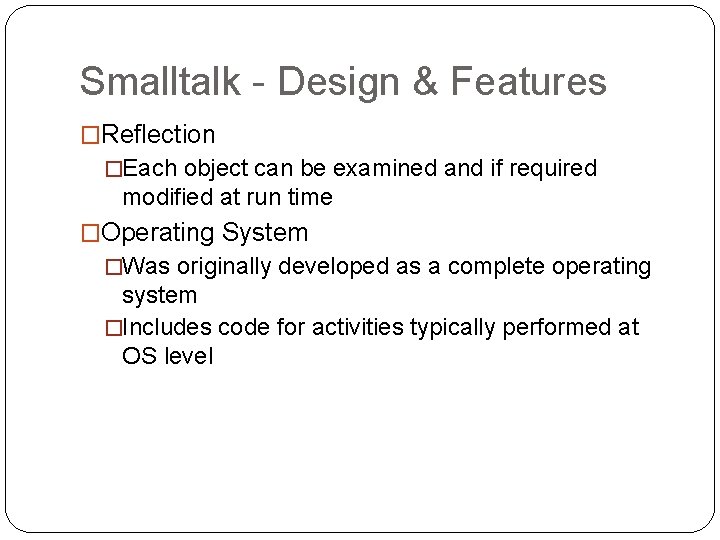 Smalltalk - Design & Features

□Reflection

□Each object can be examined and if required modified at run time

□Operating System

□Was originally developed as a complete operating system

□Includes code for activities typically performed at OS level